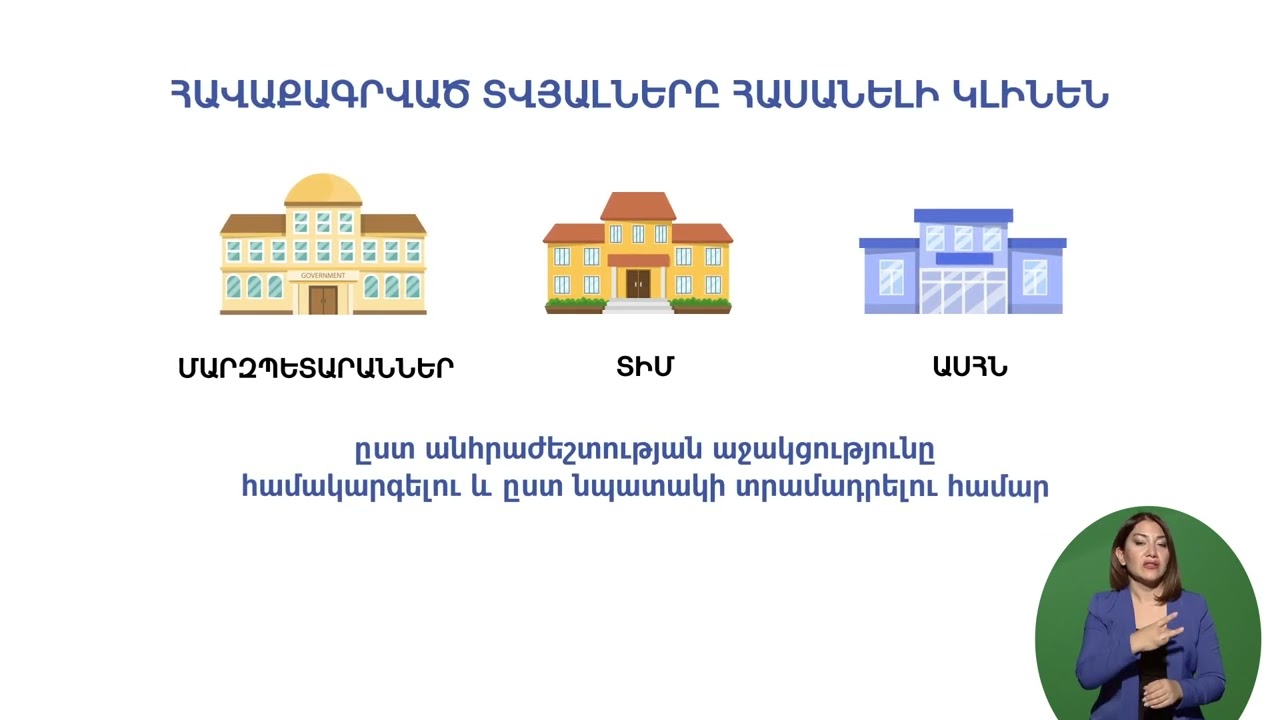 ՀԱՎԱՔԱԳՐՎԱԾ ՏՎՅԱԼՆԵՐԸ ՀԱՍԱՆԵԼԻ ԿԼԻՆԵՆ

GOVERNMENT

ՄԱՐԶՊԵՏԱՐԱՆՆԵՐ

ՏԻՄ

ԱՍՀՆ

ըստ անհրաժեշտության աջակցությունը համակարգելու և ըստ նպատակի տրամադրելու համար